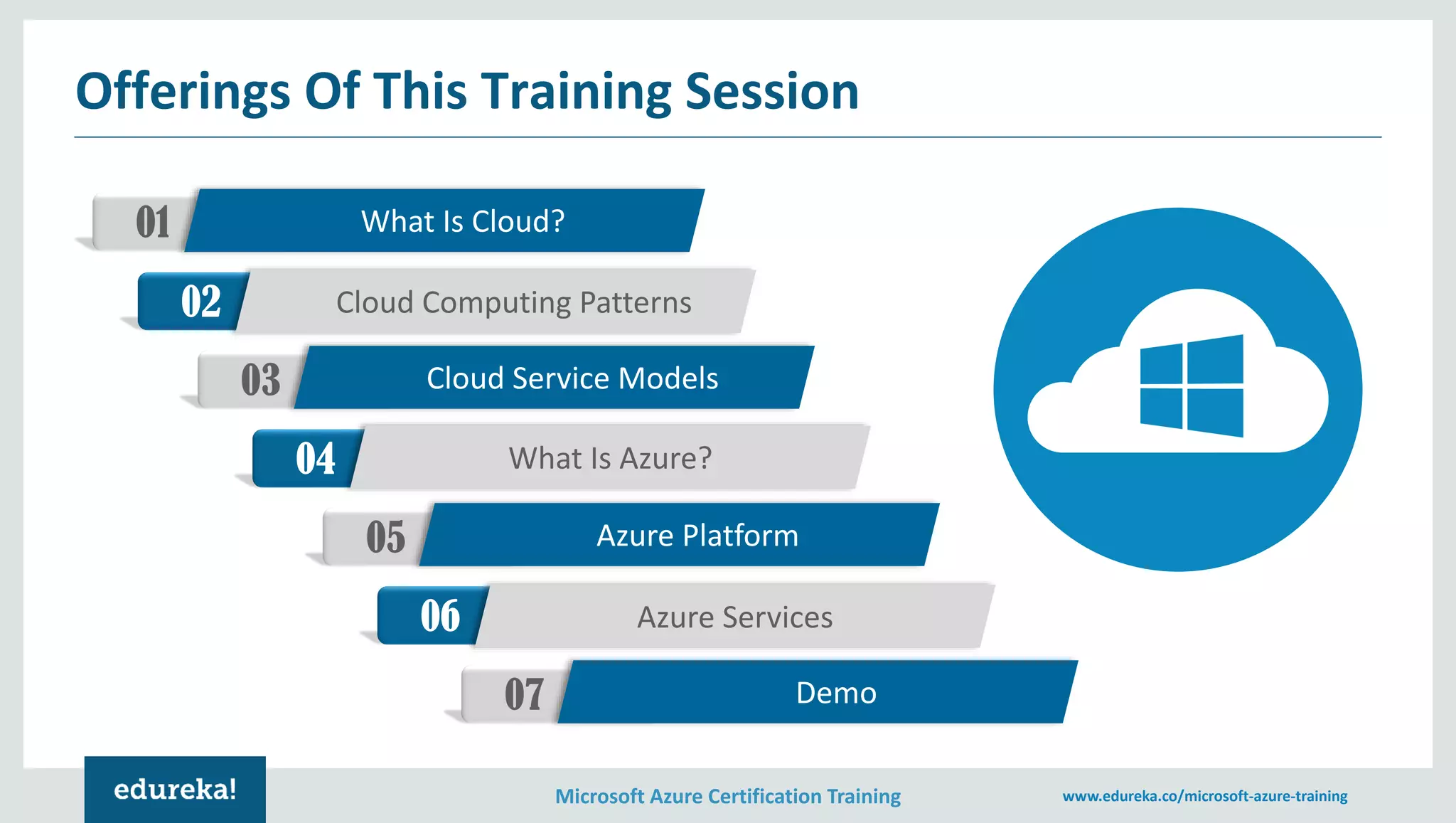 Offerings Of This Training Session

01 What Is Cloud?

02 Cloud Computing Patterns

03 Cloud Service Models

04 What Is Azure?

05 Azure Platform

06 Azure Services

07 Demo

edureka!

Microsoft Azure Certification Training

www.edureka.co/microsoft-azure-training